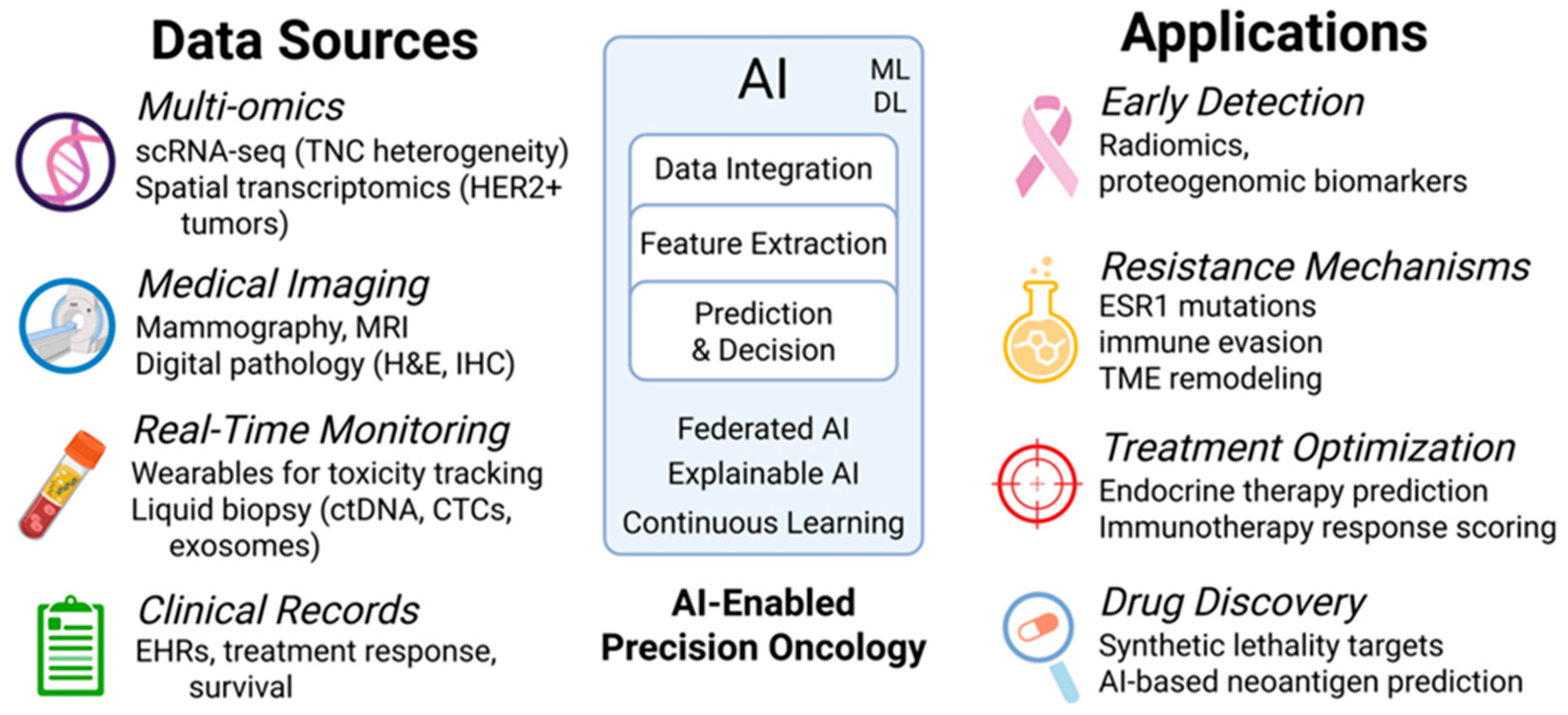 Data Sources

Multi-omics
scRNA-seq (TNC heterogeneity)
Spatial transcriptomics (HER2+ tumors)

Medical Imaging
Mammography, MRI
Digital pathology (H&E, IHC)

Real-Time Monitoring
Wearables for toxicity tracking
Liquid biopsy (ctDNA, CTCs, exosomes)

Clinical Records
EHRs, treatment response, survival

AI
ML
DL

Data Integration

Feature Extraction

Prediction & Decision

Federated AI
Explainable AI
Continuous Learning

AI-Enabled Precision Oncology

Applications

Early Detection
Radiomics, proteogenomic biomarkers

Resistance Mechanisms
ESR1 mutations
immune evasion
TME remodeling

Treatment Optimization
Endocrine therapy prediction
Immunotherapy response scoring

Drug Discovery
Synthetic lethality targets
AI-based neoantigen prediction